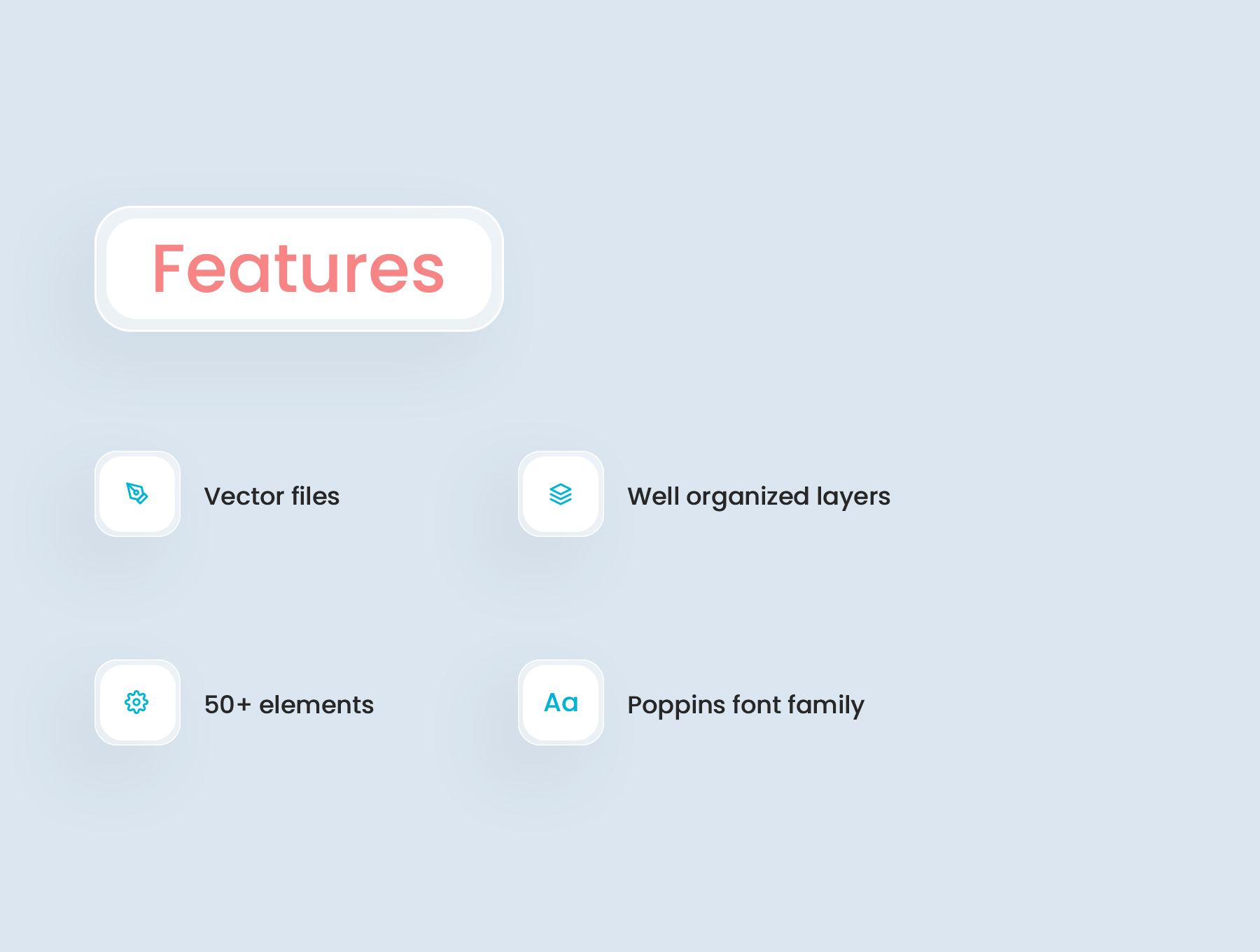 Features

Vector files

Well organized layers

50+ elements

Aa

Poppins font family